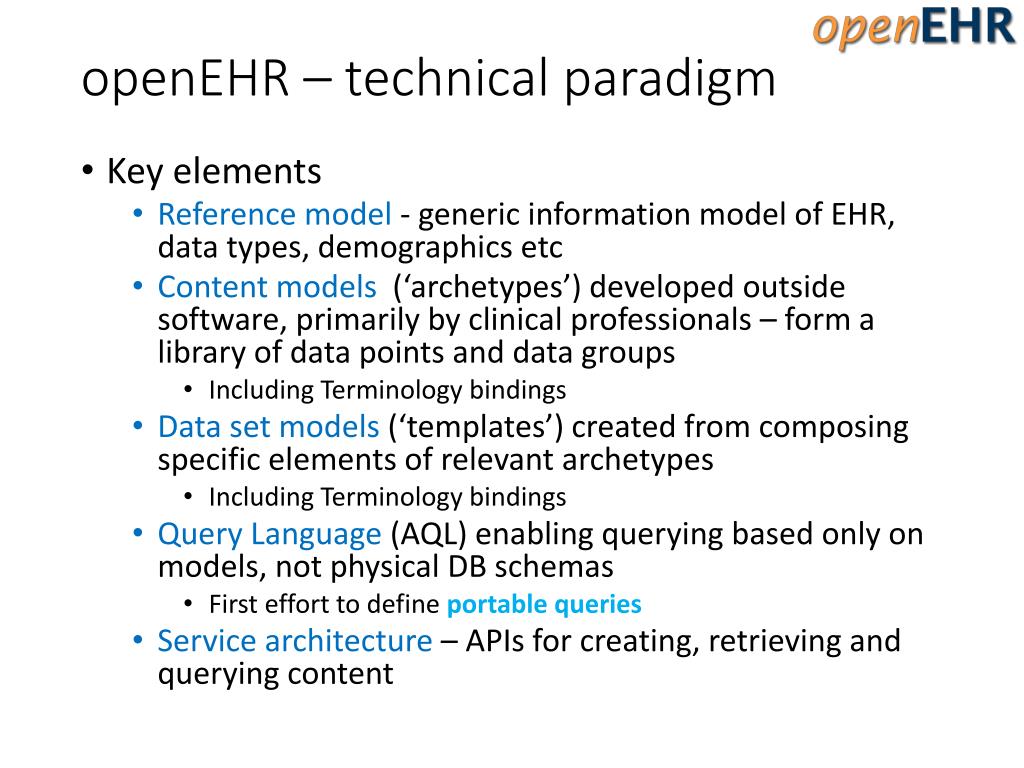 openEHR

openEHR – technical paradigm

• Key elements
 • Reference model - generic information model of EHR, data types, demographics etc
 • Content models (‘archetypes’) developed outside software, primarily by clinical professionals – form a library of data points and data groups
  • Including Terminology bindings
 • Data set models (‘templates’) created from composing specific elements of relevant archetypes
  • Including Terminology bindings
 • Query Language (AQL) enabling querying based only on models, not physical DB schemas
  • First effort to define portable queries
 • Service architecture – APIs for creating, retrieving and querying content